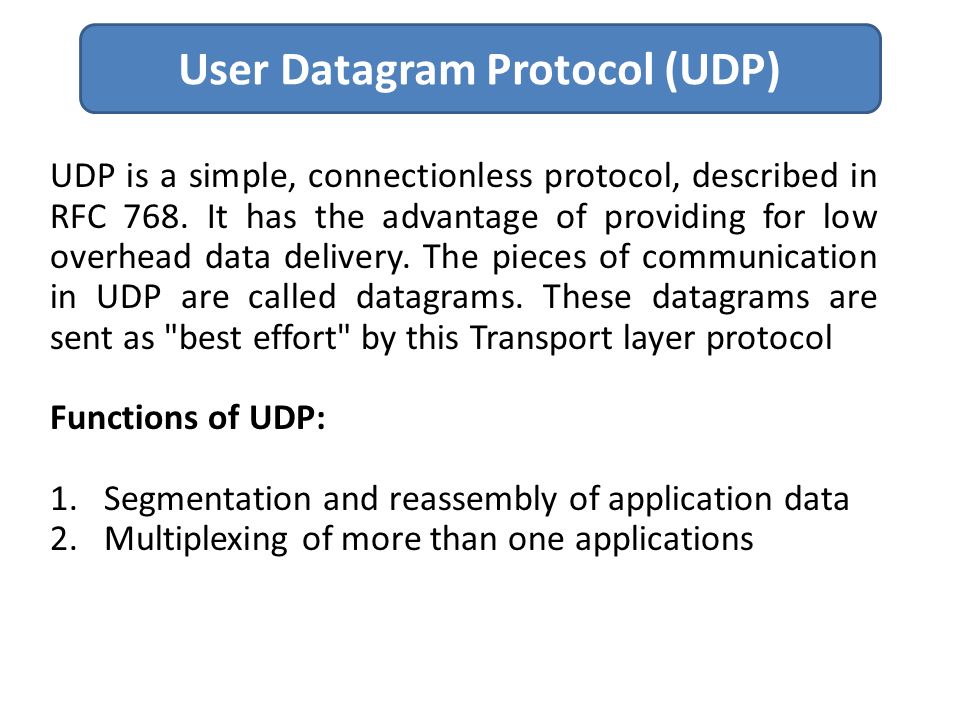 User Datagram Protocol (UDP)

UDP is a simple, connectionless protocol, described in RFC 768. It has the advantage of providing for low overhead data delivery. The pieces of communication in UDP are called datagrams. These datagrams are sent as "best effort" by this Transport layer protocol

Functions of UDP:

1. Segmentation and reassembly of application data
2. Multiplexing of more than one applications